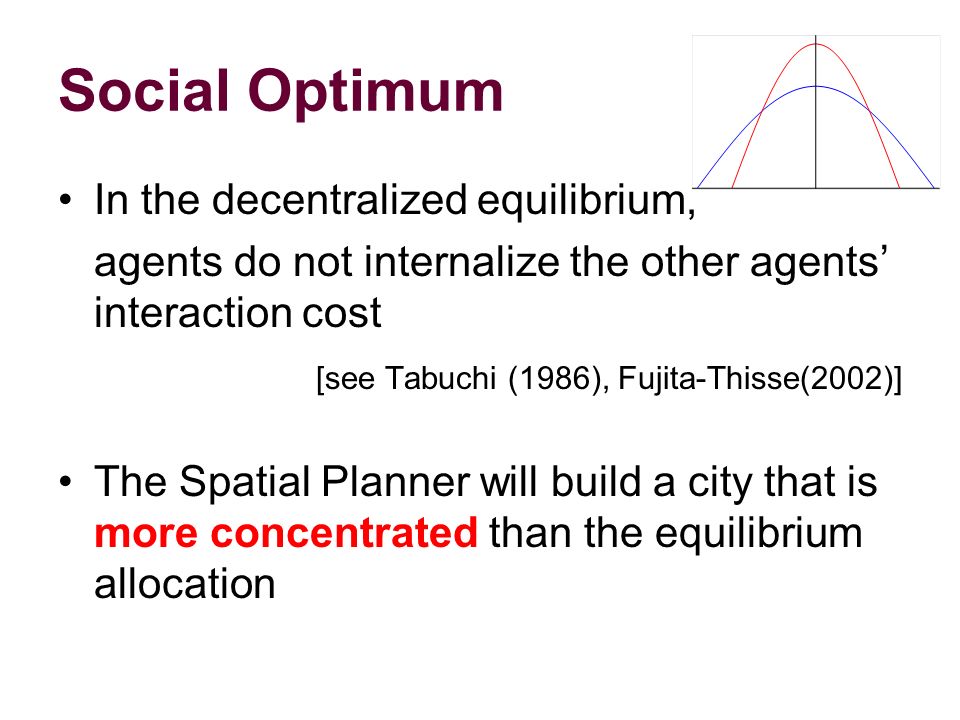 Social Optimum

• In the decentralized equilibrium, agents do not internalize the other agents' interaction cost

[see Tabuchi (1986), Fujita-Thisse(2002)]

• The Spatial Planner will build a city that is more concentrated than the equilibrium allocation